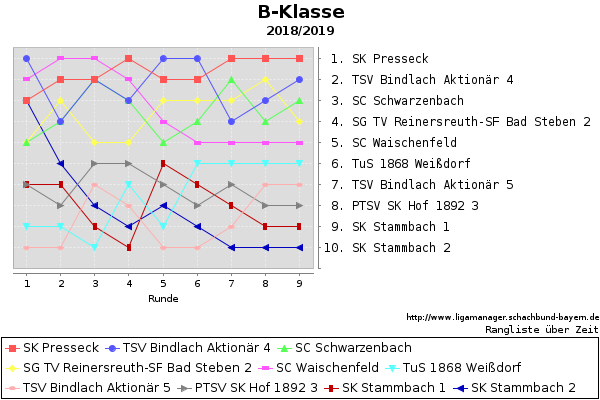 B-Klasse
2018/2019

1. SK Presseck
2. TSV Bindlach Aktionär 4
3. SC Schwarzenbach
4. SG TV Reinersreuth-SF Bad Steben 2
5. SC Waischenfeld
6. TuS 1868 Weißdorf
7. TSV Bindlach Aktionär 5
8. PTSV SK Hof 1892 3
9. SK Stammbach 1
10. SK Stammbach 2

1 2 3 4 5 6 7 8 9
Runde

http://www.ligamanager.schachbund-bayern.de
Rangliste über Zeit

SK Presseck TSV Bindlach Aktionär 4 SC Schwarzenbach
SG TV Reinersreuth-SF Bad Steben 2 SC Waischenfeld TuS 1868 Weißdorf
TSV Bindlach Aktionär 5 PTSV SK Hof 1892 3 SK Stammbach 1 SK Stammbach 2